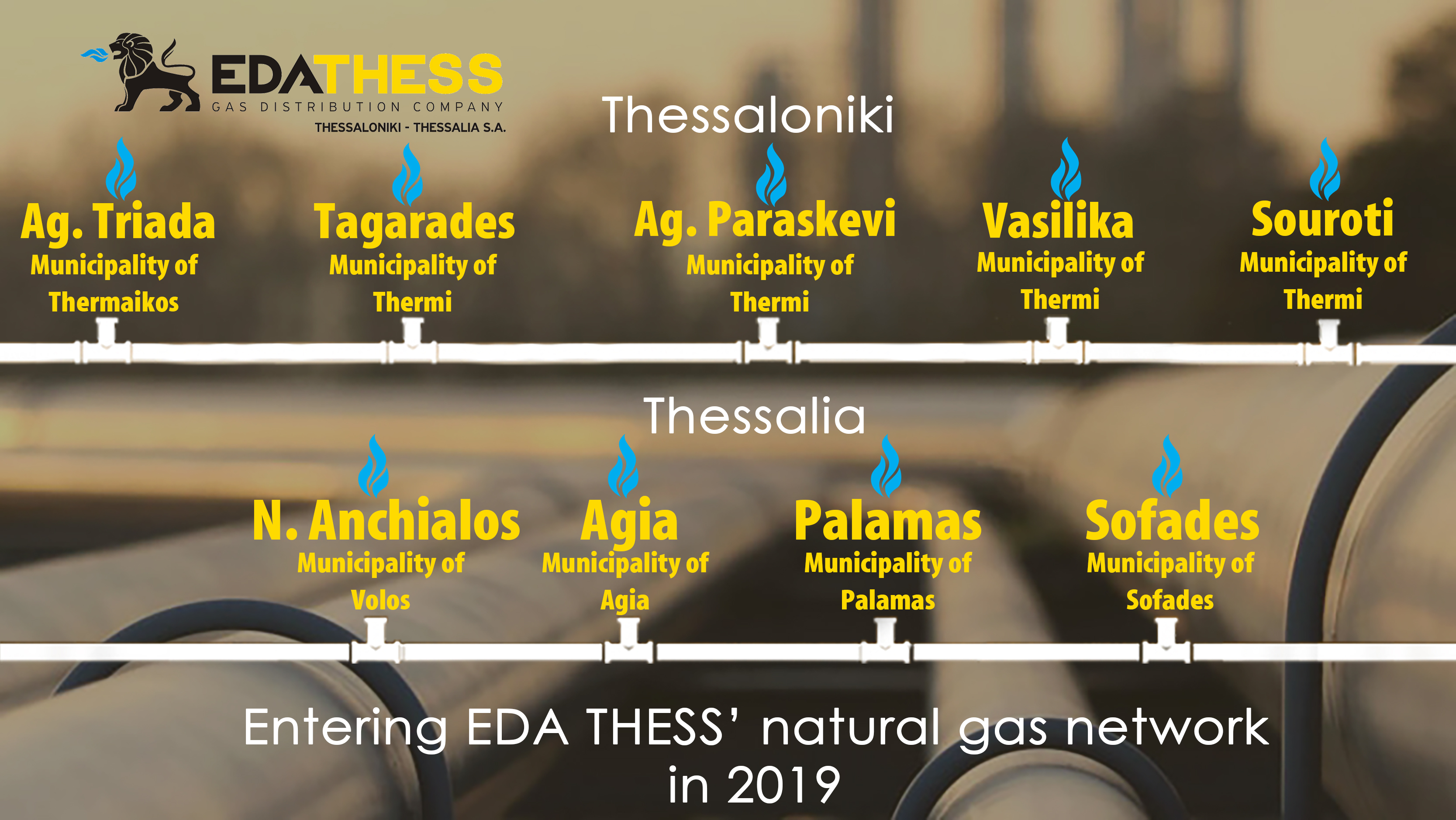 EDATHESS
GAS DISTRIBUTION COMPANY
THESSALONIKI - THESSALIA S.A.

Thessaloniki

Ag. Triada
Municipality of Thermaikos

Tagarades
Municipality of Thermi

Ag. Paraskevi
Municipality of Thermi

Vasilika
Municipality of Thermi

Souroti
Municipality of Thermi

Thessalia

N. Anchialos
Municipality of Volos

Agia
Municipality of Agia

Palamas
Municipality of Palamas

Sofades
Municipality of Sofades

Entering EDA THESS' natural gas network in 2019